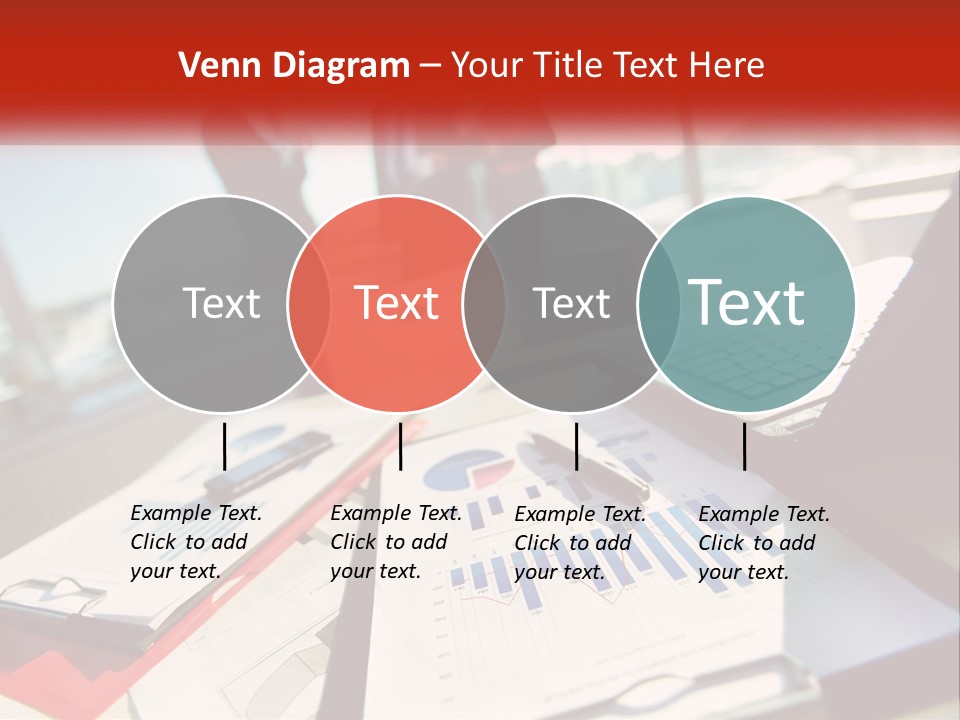 Venn Diagram – Your Title Text Here

Text

Text

Text

Text

Example Text. Click to add your text.

Example Text. Click to add your text.

Example Text. Click to add your text.

Example Text. Click to add your text.